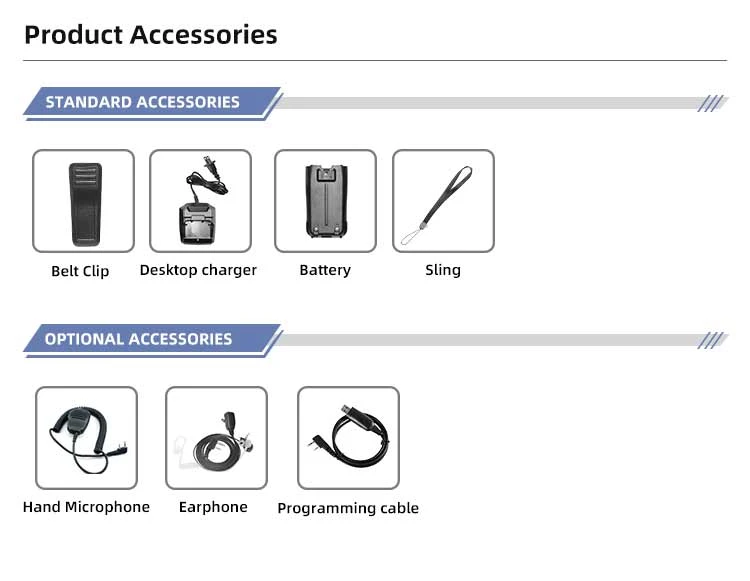 Product Accessories

STANDARD ACCESSORIES

Belt Clip

Desktop charger

Battery

Sling

OPTIONAL ACCESSORIES

Hand Microphone

Earphone

Programming cable